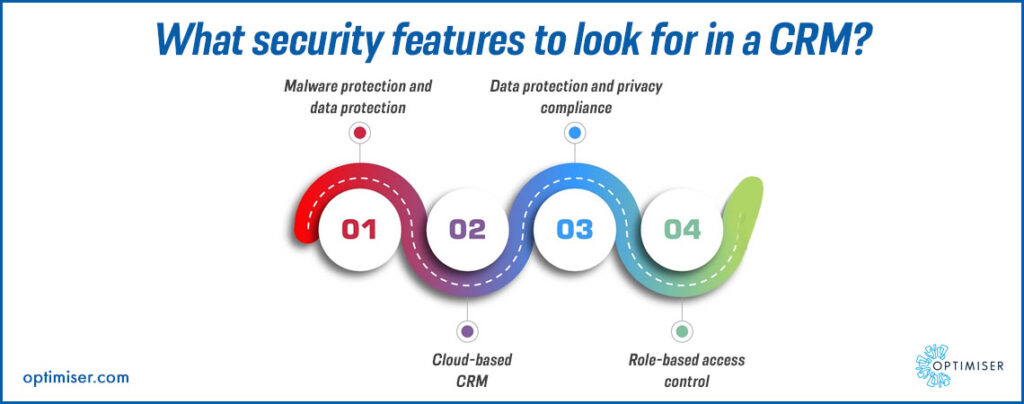 What security features to look for in a CRM?

Malware protection and data protection

Data protection and privacy compliance

01

02

03

04

Cloud-based CRM

Role-based access control

optimiser.com

OPTIMISER